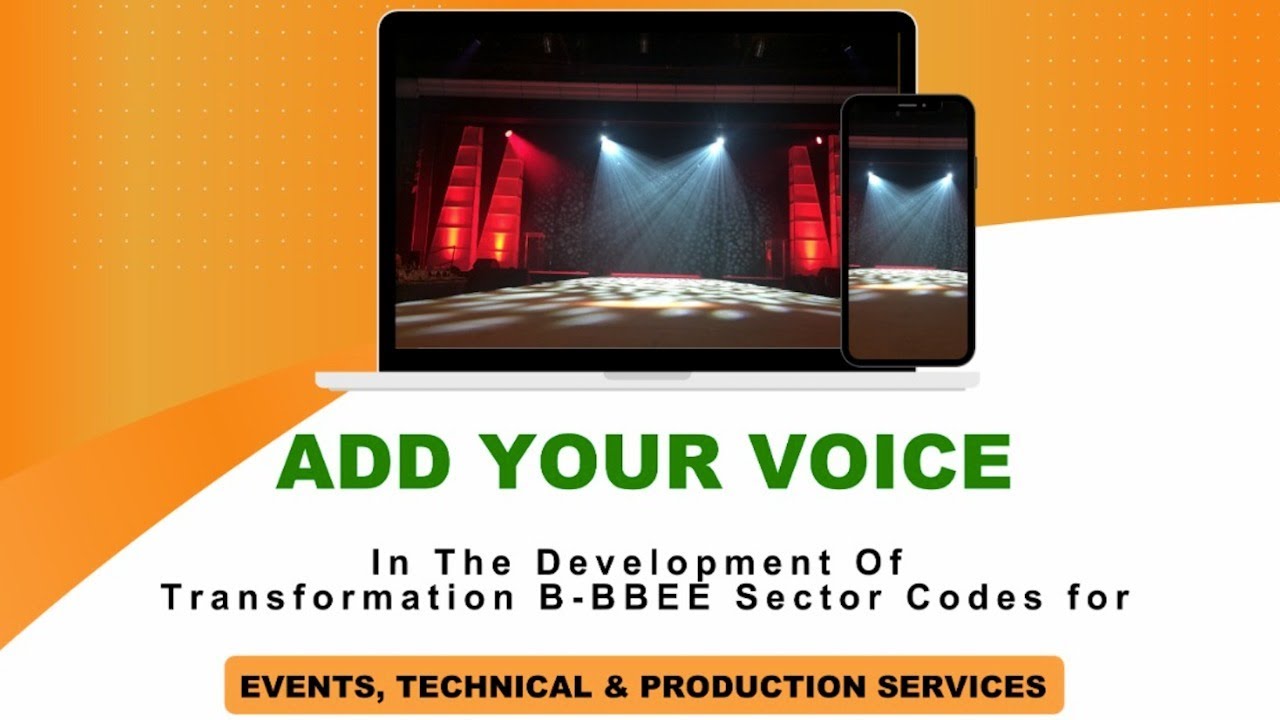 ADD YOUR VOICE

In The Development Of Transformation B-BBEE Sector Codes for

EVENTS, TECHNICAL & PRODUCTION SERVICES